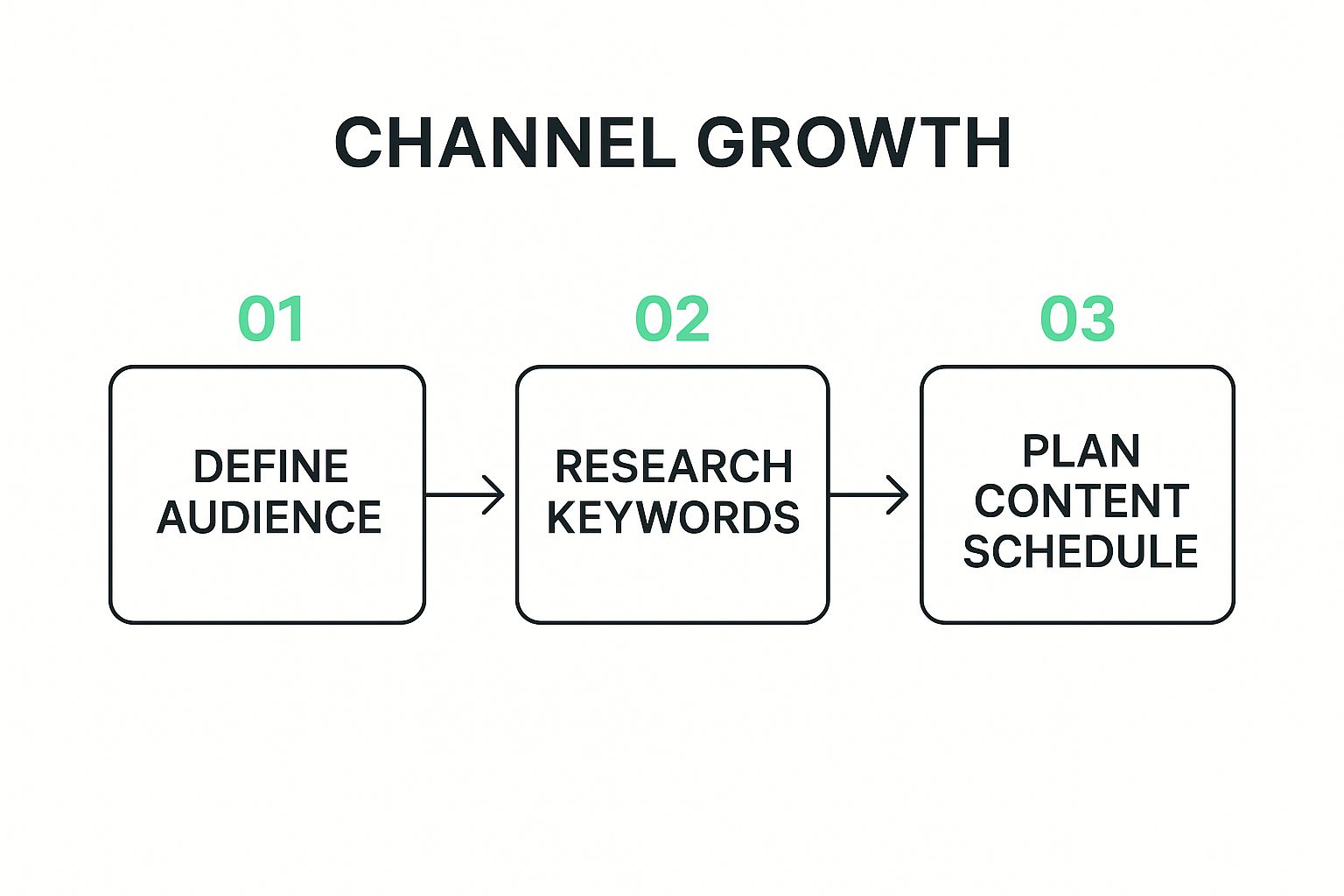 CHANNEL GROWTH

01

DEFINE AUDIENCE

02

RESEARCH KEYWORDS

03

PLAN CONTENT SCHEDULE